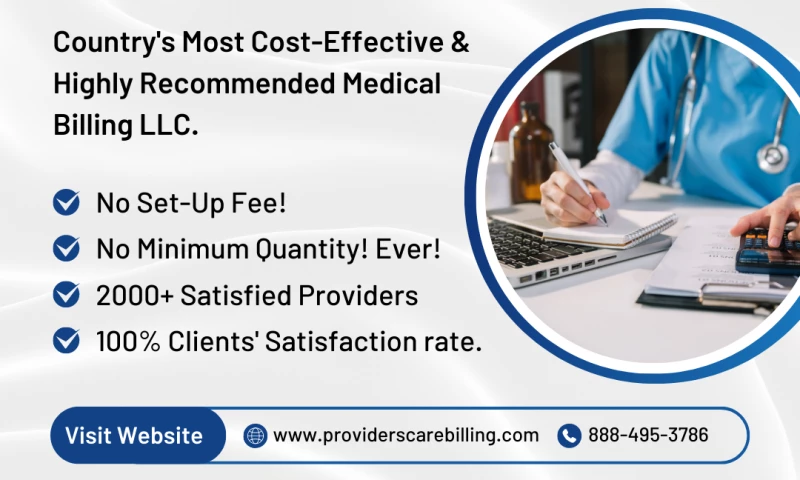 Country's Most Cost-Effective & Highly Recommended Medical Billing LLC.

No Set-Up Fee!

No Minimum Quantity! Ever!

2000+ Satisfied Providers

100% Clients' Satisfaction rate.

Visit Website

www.providerscarebilling.com

888-495-3786